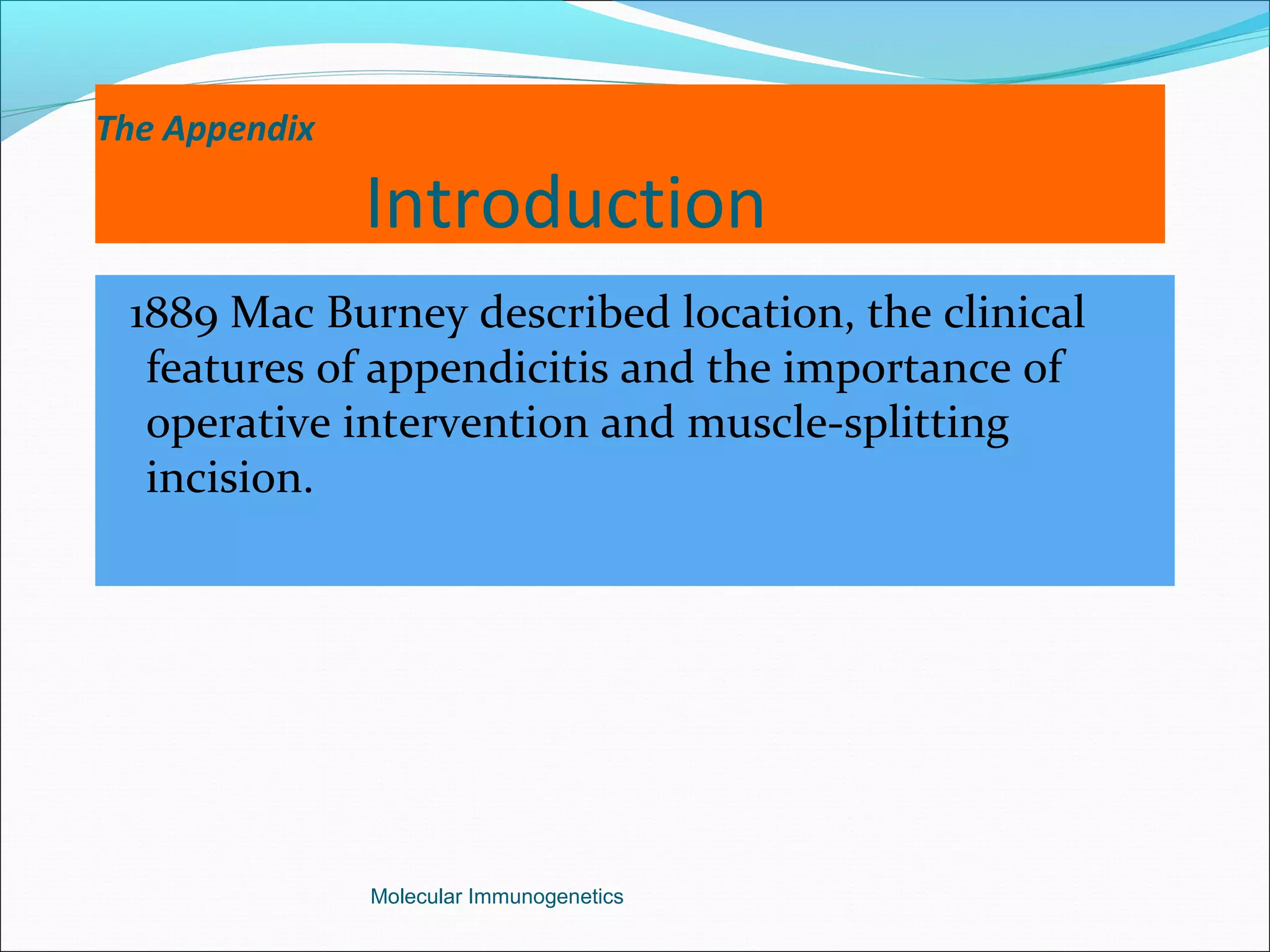 The Appendix

Introduction

1889 Mac Burney described location, the clinical features of appendicitis and the importance of operative intervention and muscle-splitting incision.

Molecular Immunogenetics